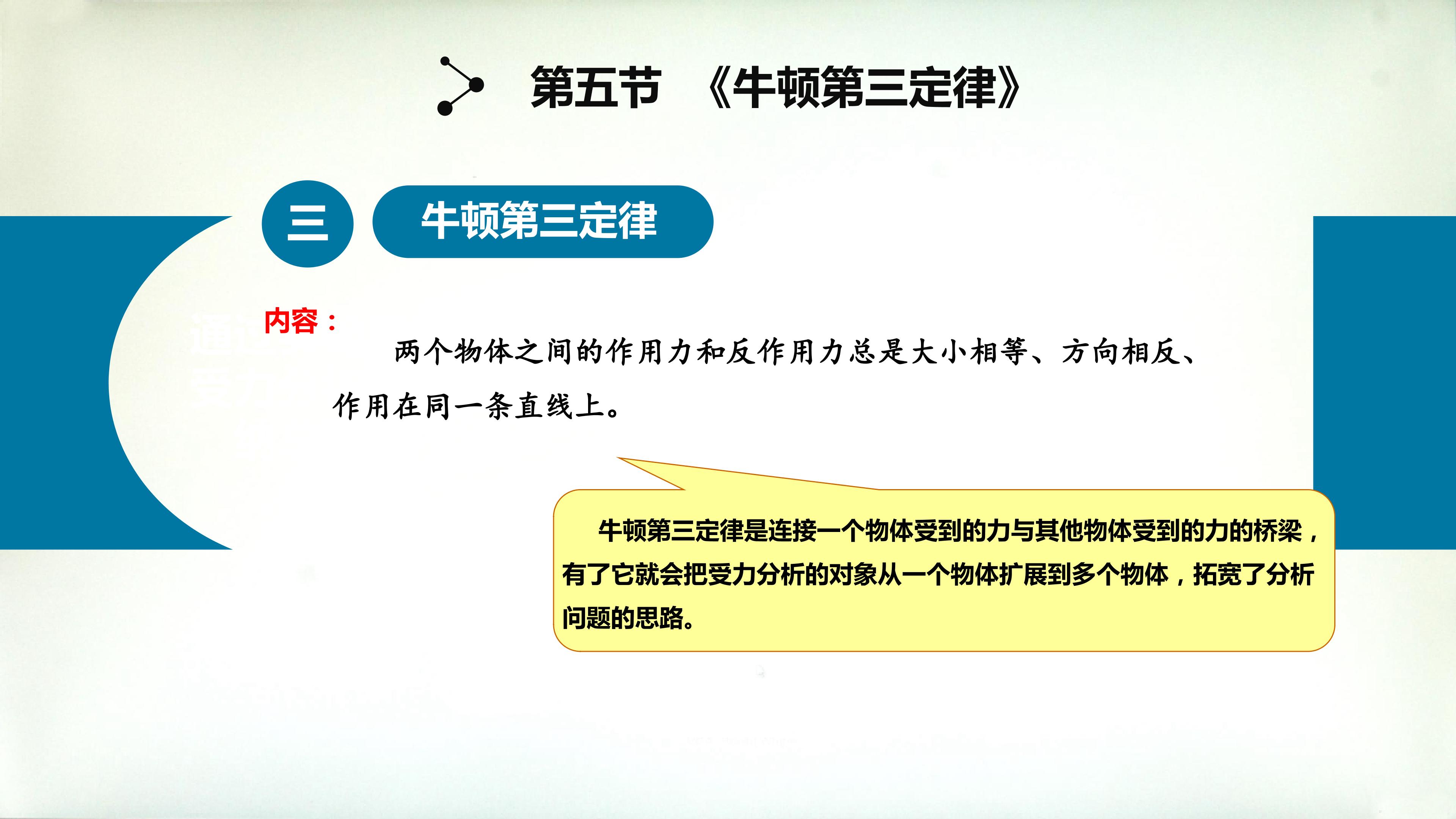 第五节 《牛顿第三定律》

三

牛顿第三定律

内容：

两个物体之间的作用力和反作用力总是大小相等、方向相反、作用在同一条直线上。

牛顿第三定律是连接一个物体受到的力与其他物体受到的力的桥梁，有了它就会把受力分析的对象从一个物体扩展到多个物体，拓宽了分析问题的思路。